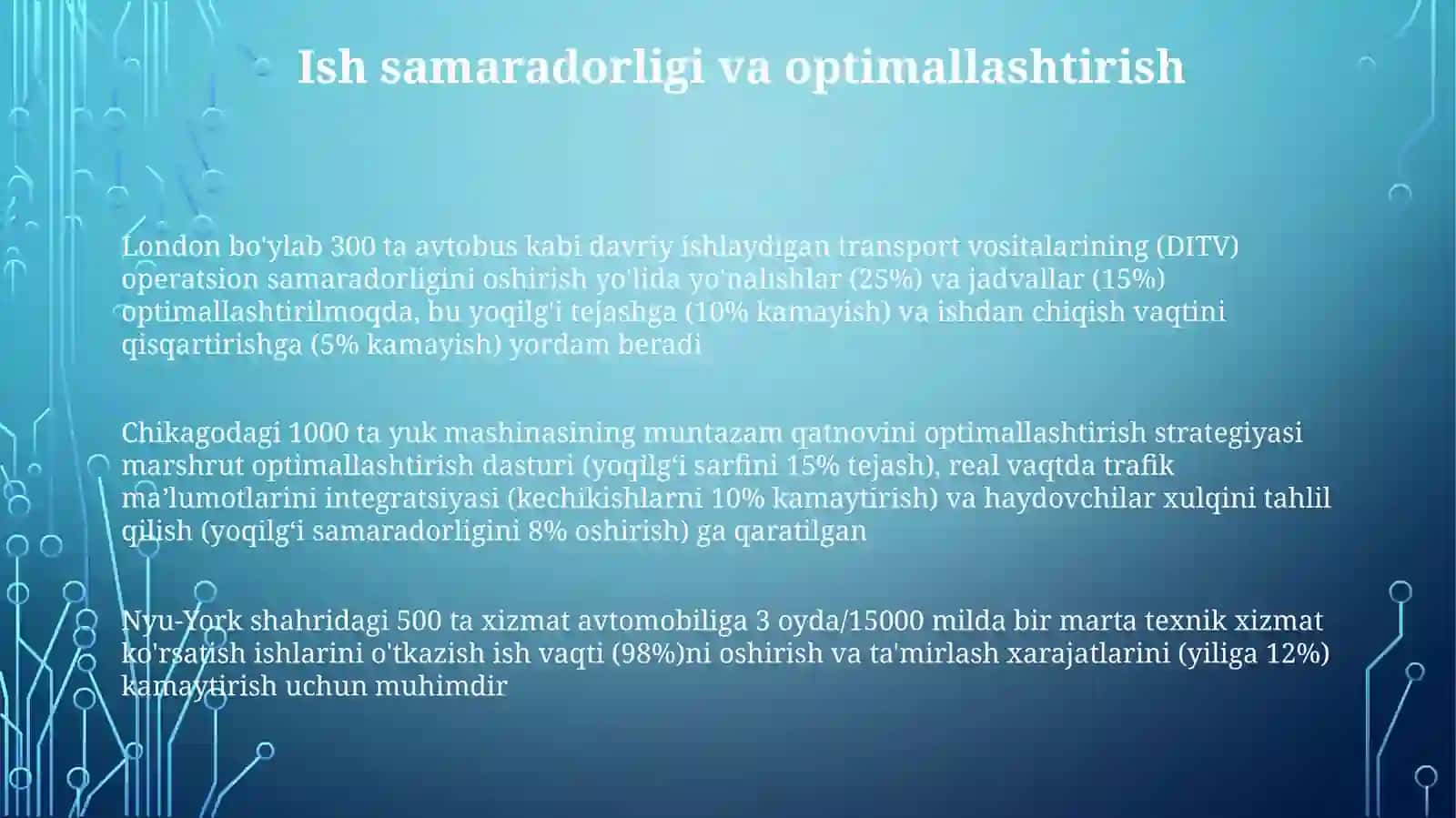 Ish samaradorligi va optimallashtirish

London bo'ylab 300 ta avtobus kabi davriy ishlaydigan transport vositalarining (DITV) operatsion samaradorligini oshirish yo'lida yo'nalishlar (25%) va jadvallar (15%) optimallashtirilmoqda, bu yoqilg'i tejashga (10% kamayish) va ishdan chiqish vaqtini qisqartirishga (5% kamayish) yordam beradi

Chikagodagi 1000 ta yuk mashinasining muntazam qatnovini optimallashtirish strategiyasi marshrut optimallashtirish dasturi (yoqilg‘i sarfini 15% tejash), real vaqtda trafik ma’lumotlarini integratsiyasi (kechikishlarni 10% kamaytirish) va haydovchilar xulqini tahlil qilish (yoqilg‘i samaradorligini 8% oshirish) ga qaratilgan

Nyu-York shahridagi 500 ta xizmat avtomobiliga 3 oyda/15000 milda bir marta texnik xizmat ko'rsatish ishlarini o'tkazish ish vaqti (98%)ni oshirish va ta'mirlash xarajatlarini (yiliga 12%) kamaytirish uchun muhimdir